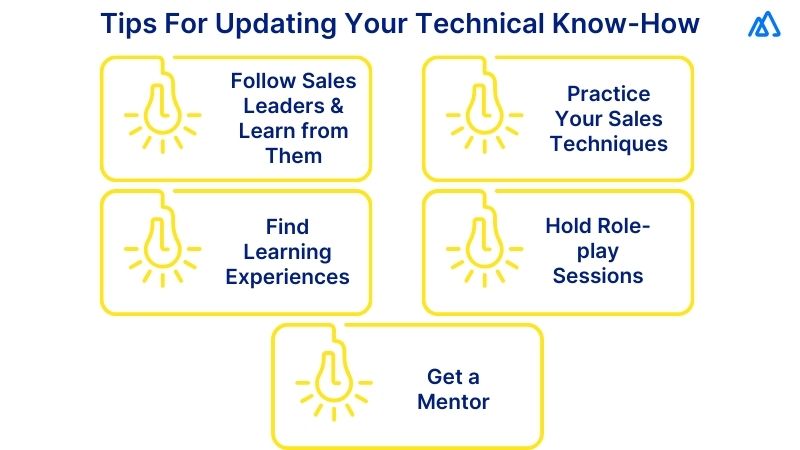 Tips For Updating Your Technical Know-How

Follow Sales Leaders & Learn from Them

Practice Your Sales Techniques

Find Learning Experiences

Hold Role-play Sessions

Get a Mentor